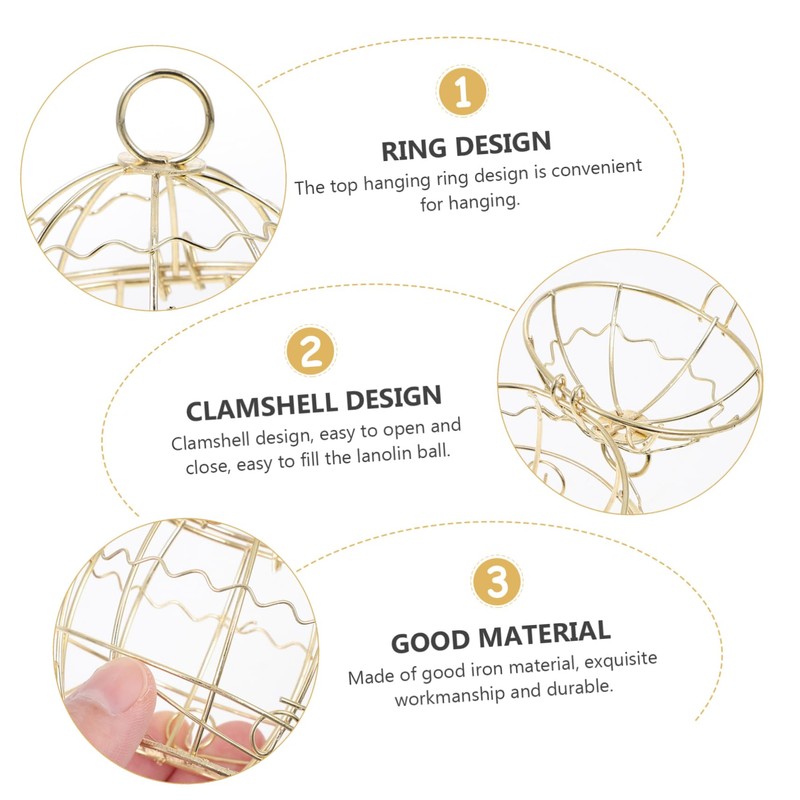 1

RING DESIGN

The top hanging ring design is convenient for hanging.

2

CLAMSHELL DESIGN

Clamshell design, easy to open and close, easy to fill the lanolin ball.

3

GOOD MATERIAL

Made of good iron material, exquisite workmanship and durable.